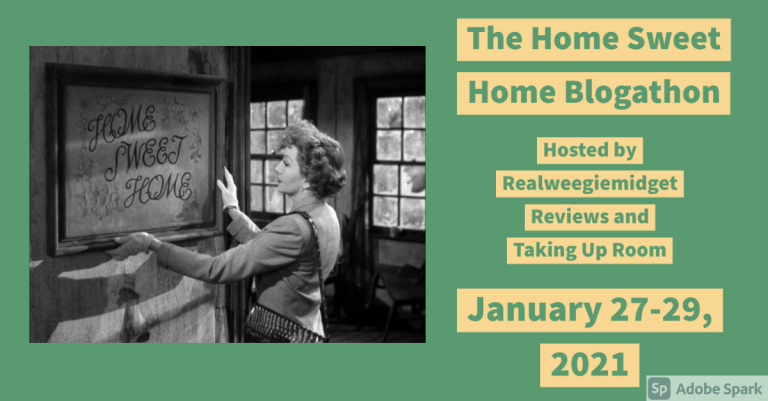 HOME SWEET HOME

The Home Sweet Home Blogathon

Hosted by Realweegiemidget Reviews and Taking Up Room

January 27-29, 2021

Sp Adobe Spark